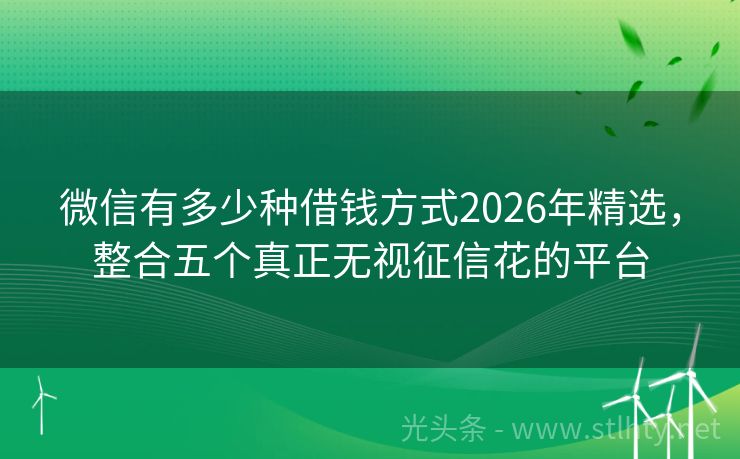 微信有多少种借钱方式2026年精选，整合五个真正无视征信花的平台

光头条 - www.stlhty.net